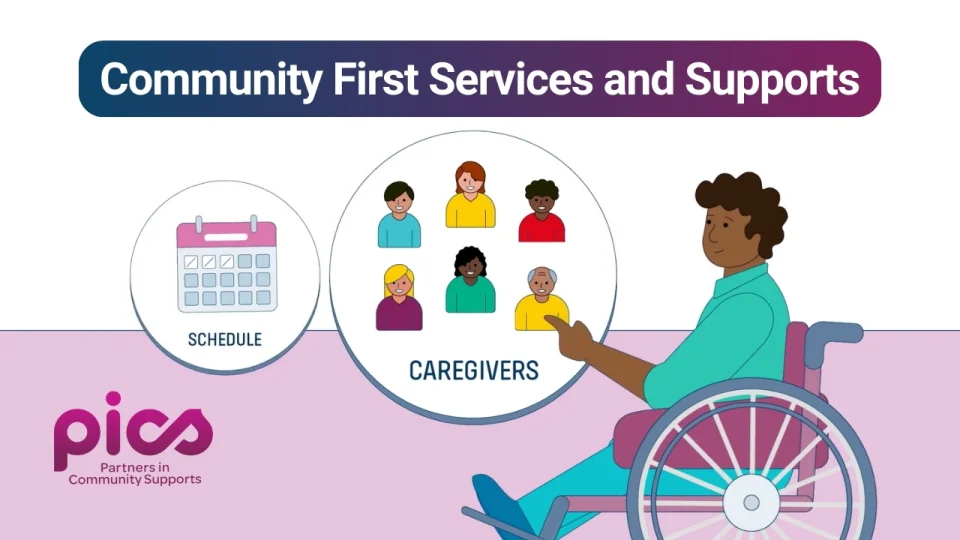 Community First Services and Supports

SCHEDULE

CAREGIVERS

pics
Partners in
Community Supports